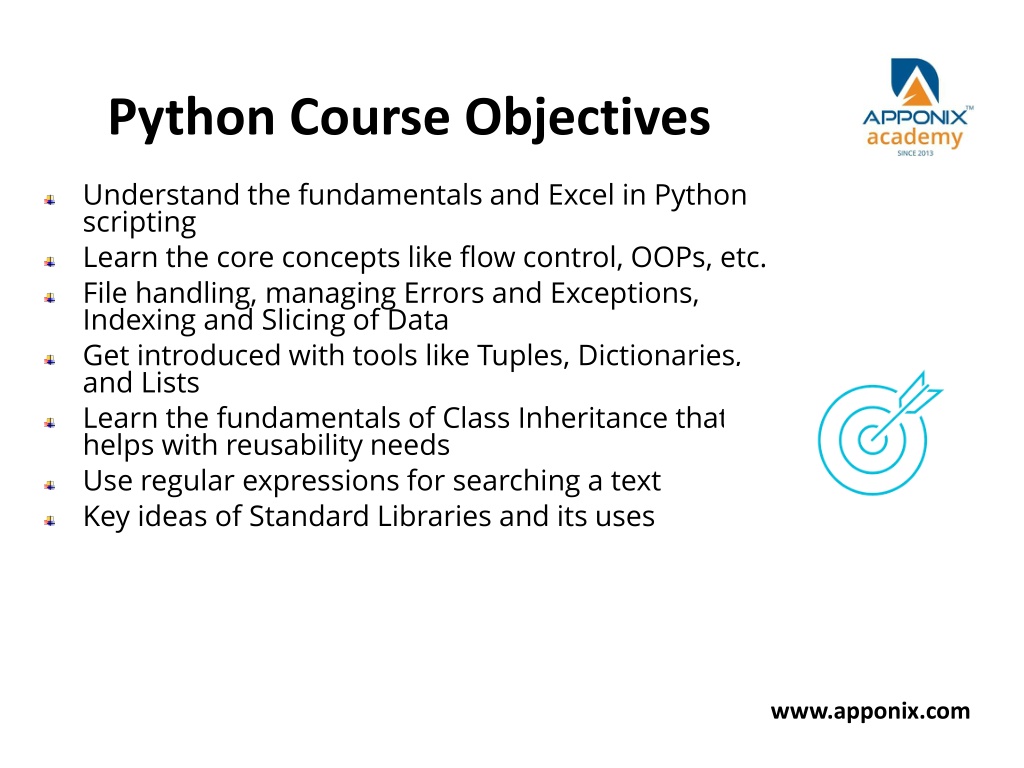 Python Course Objectives

APPONIX™
academy
SINCE 2013

- Understand the fundamentals and Excel in Python scripting
- Learn the core concepts like flow control, OOPs, etc.
- File handling, managing Errors and Exceptions, Indexing and Slicing of Data
- Get introduced with tools like Tuples, Dictionaries, and Lists
- Learn the fundamentals of Class Inheritance that helps with reusability needs
- Use regular expressions for searching a text
- Key ideas of Standard Libraries and its uses

www.apponix.com